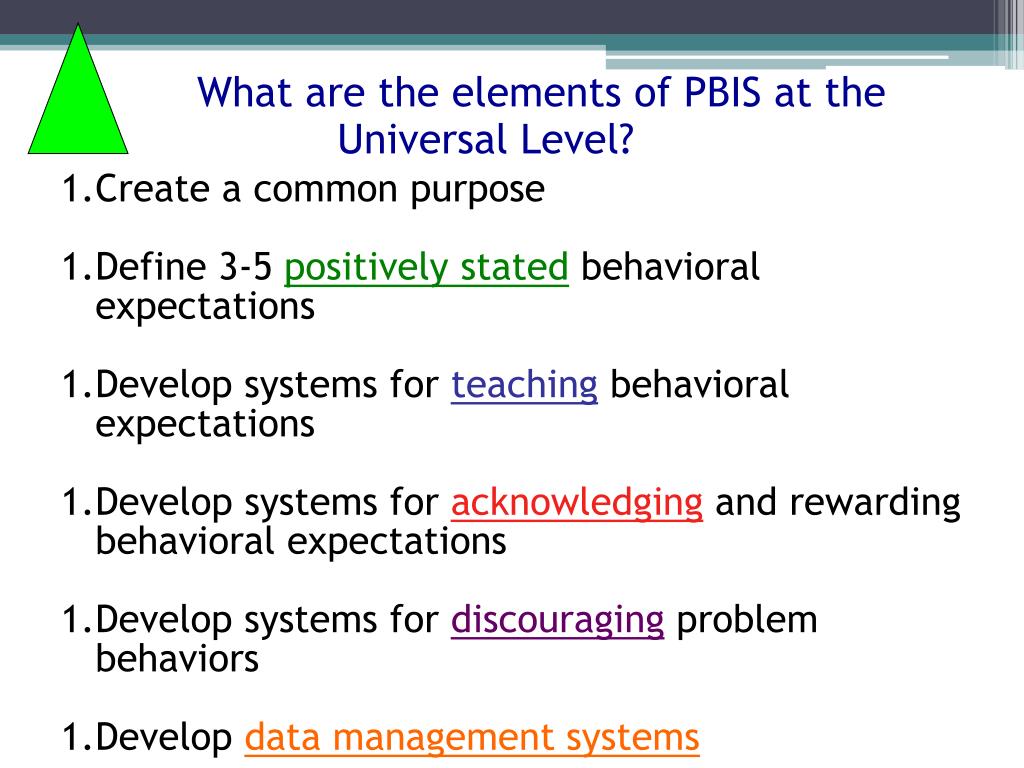 What are the elements of PBIS at the Universal Level?

1.Create a common purpose

1.Define 3-5 positively stated behavioral expectations

1.Develop systems for teaching behavioral expectations

1.Develop systems for acknowledging and rewarding behavioral expectations

1.Develop systems for discouraging problem behaviors

1.Develop data management systems